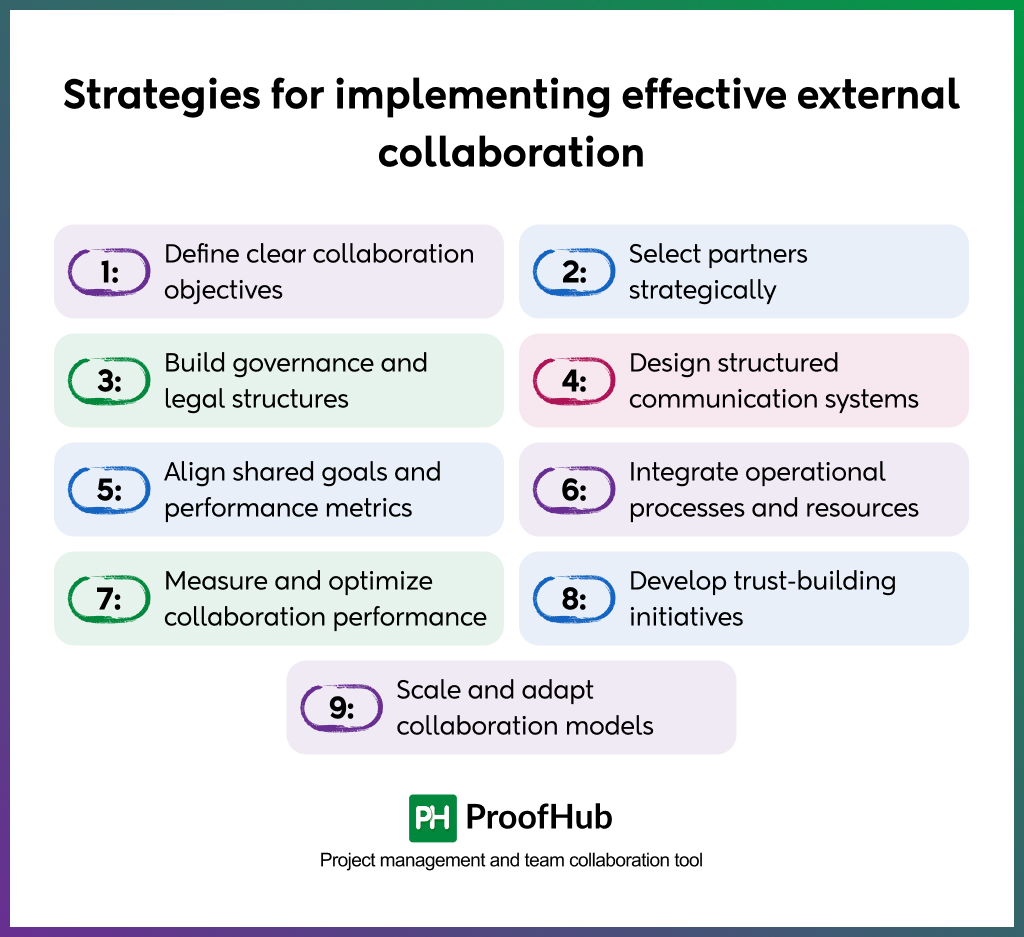 Strategies for implementing effective external collaboration

1: Define clear collaboration objectives

2: Select partners strategically

3: Build governance and legal structures

4: Design structured communication systems

5: Align shared goals and performance metrics

6: Integrate operational processes and resources

7: Measure and optimize collaboration performance

8: Develop trust-building initiatives

9: Scale and adapt collaboration models

PH ProofHub
Project management and team collaboration tool